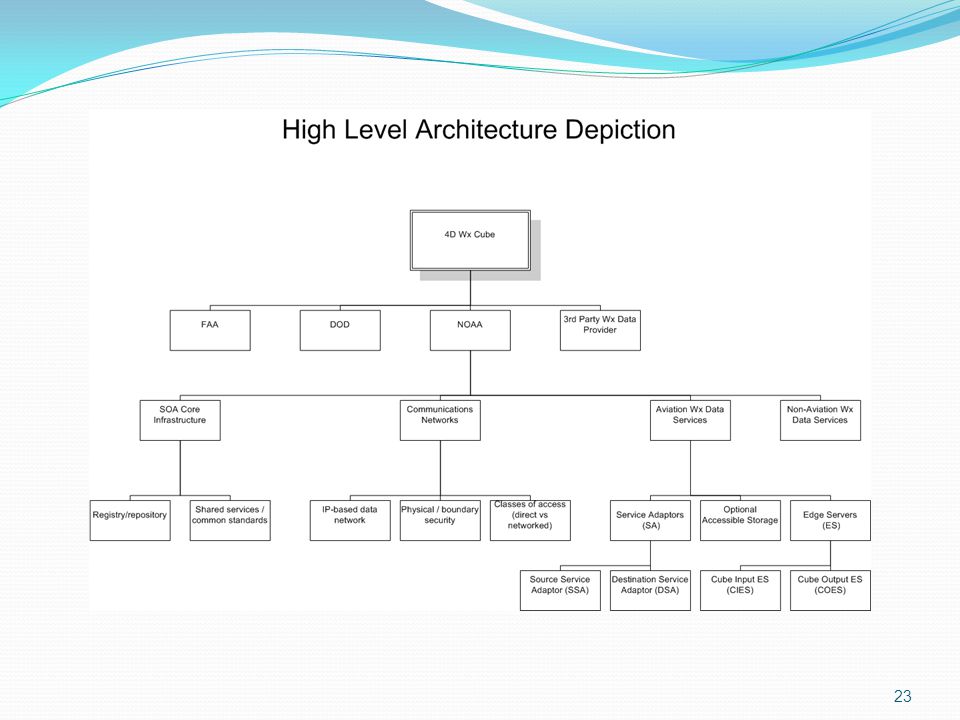 High Level Architecture Depiction

4D Wx Cube

FAA

DOD

NOAA

3rd Party Wx Data Provider

SOA Core Infrastructure

Communications Networks

Aviation Wx Data Services

Non-Aviation Wx Data Services

Registry/repository

Shared services / common standards

IP-based data network

Physical / boundary security

Classes of access (direct vs networked)

Service Adaptors (SA)

Optional Accessible Storage

Edge Servers (ES)

Source Service Adaptor (SSA)

Destination Service Adaptor (DSA)

Cube Input ES (CIES)

Cube Output ES (COES)

23